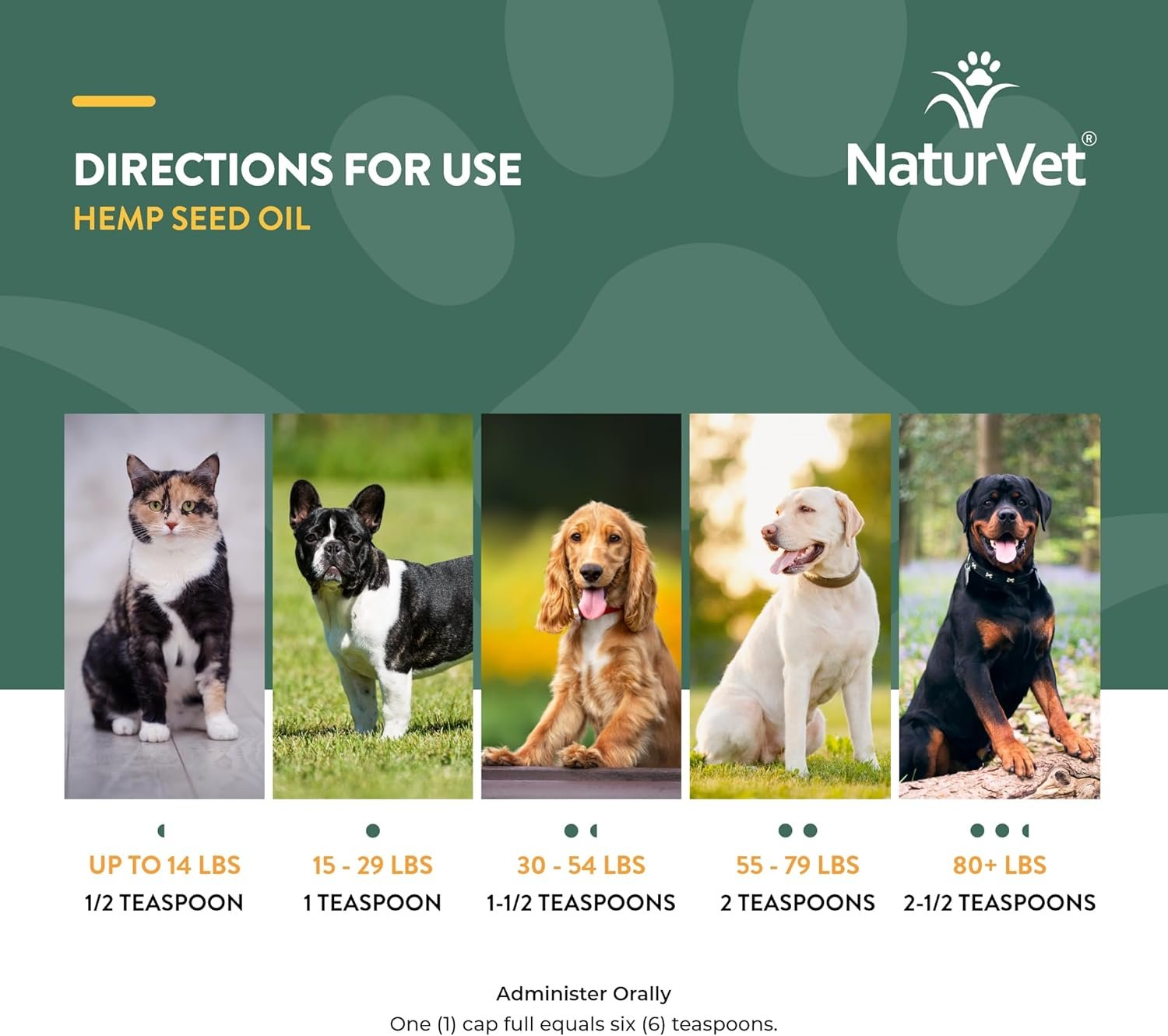 DIRECTIONS FOR USE
HEMP SEED OIL

NaturVet®

UP TO 14 LBS
1/2 TEASPOON

15 - 29 LBS
1 TEASPOON

30 - 54 LBS
1-1/2 TEASPOONS

55 - 79 LBS
2 TEASPOONS

80+ LBS
2-1/2 TEASPOONS

Administer Orally
One (1) cap full equals six (6) teaspoons.